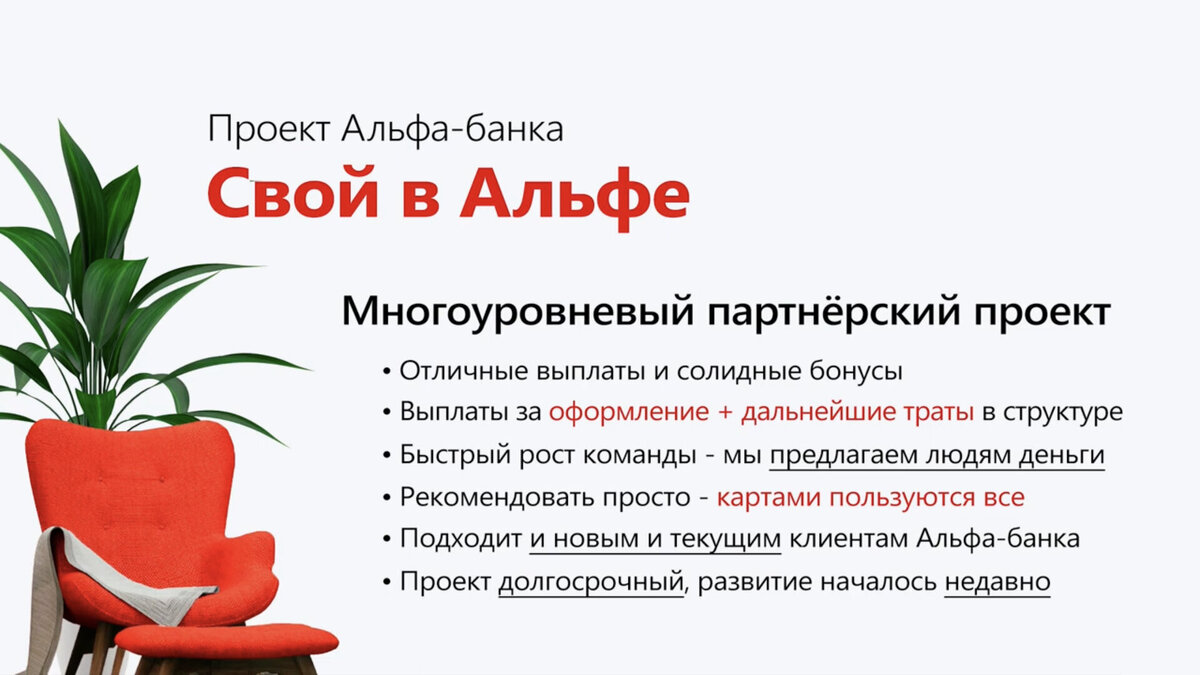 Проект Альфа-банка

Свой в Альфе

Многоуровневый партнёрский проект

• Отличные выплаты и солидные бонусы
• Выплаты за оформление + дальнейшие траты в структуре
• Быстрый рост команды - мы предлагаем людям деньги
• Рекомендовать просто - картами пользуются все
• Подходит и новым и текущим клиентам Альфа-банка
• Проект долгосрочный, развитие началось недавно